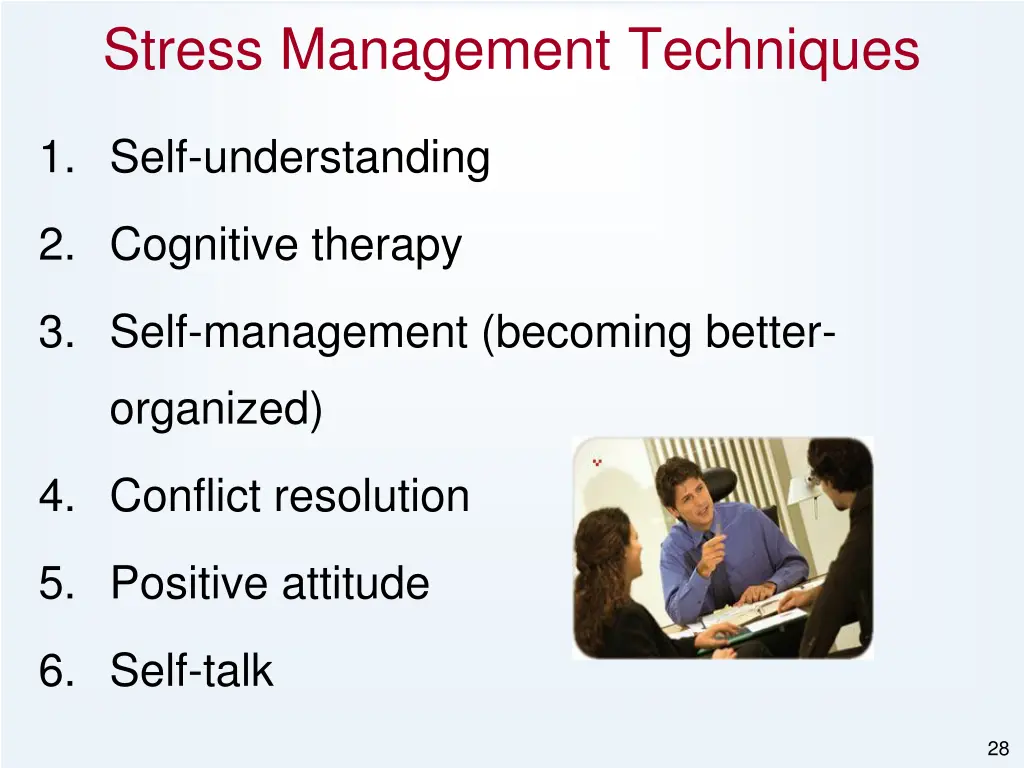 Stress Management Techniques

1. Self-understanding
2. Cognitive therapy
3. Self-management (becoming better-organized)
4. Conflict resolution
5. Positive attitude
6. Self-talk

28